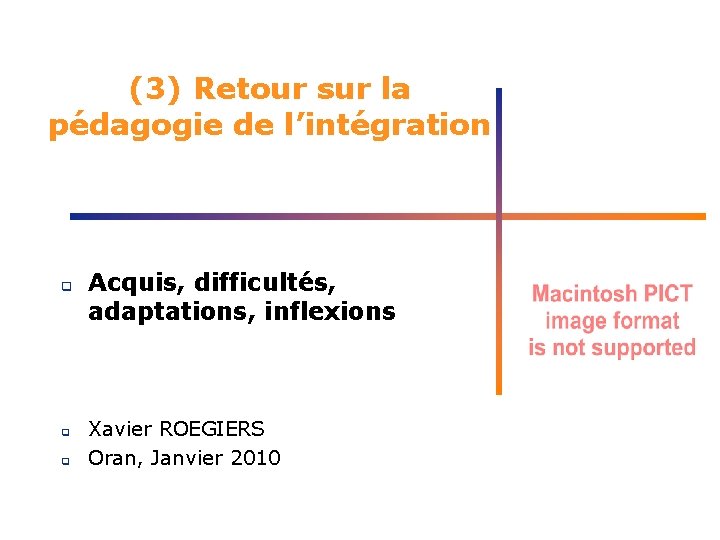 (3) Retour sur la pédagogie de l’intégration

Acquis, difficultés, adaptations, inflexions

Macintosh PICT image format is not supported

Xavier ROEGIERS

Oran, Janvier 2010